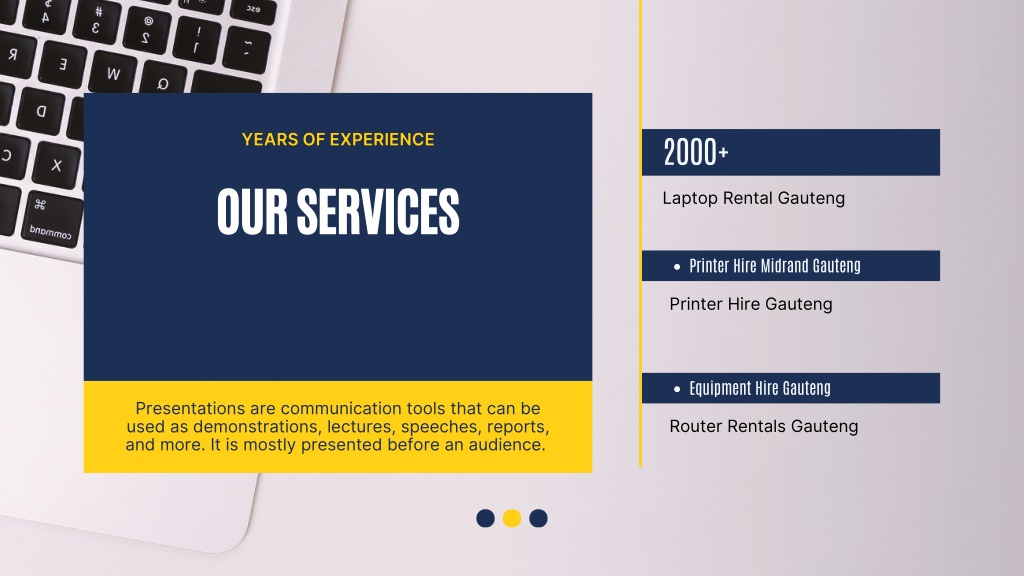 YEARS OF EXPERIENCE

OUR SERVICES

Presentations are communication tools that can be used as demonstrations, lectures, speeches, reports, and more. It is mostly presented before an audience.

2000+

Laptop Rental Gauteng

• Printer Hire Midrand Gauteng

Printer Hire Gauteng

• Equipment Hire Gauteng

Router Rentals Gauteng